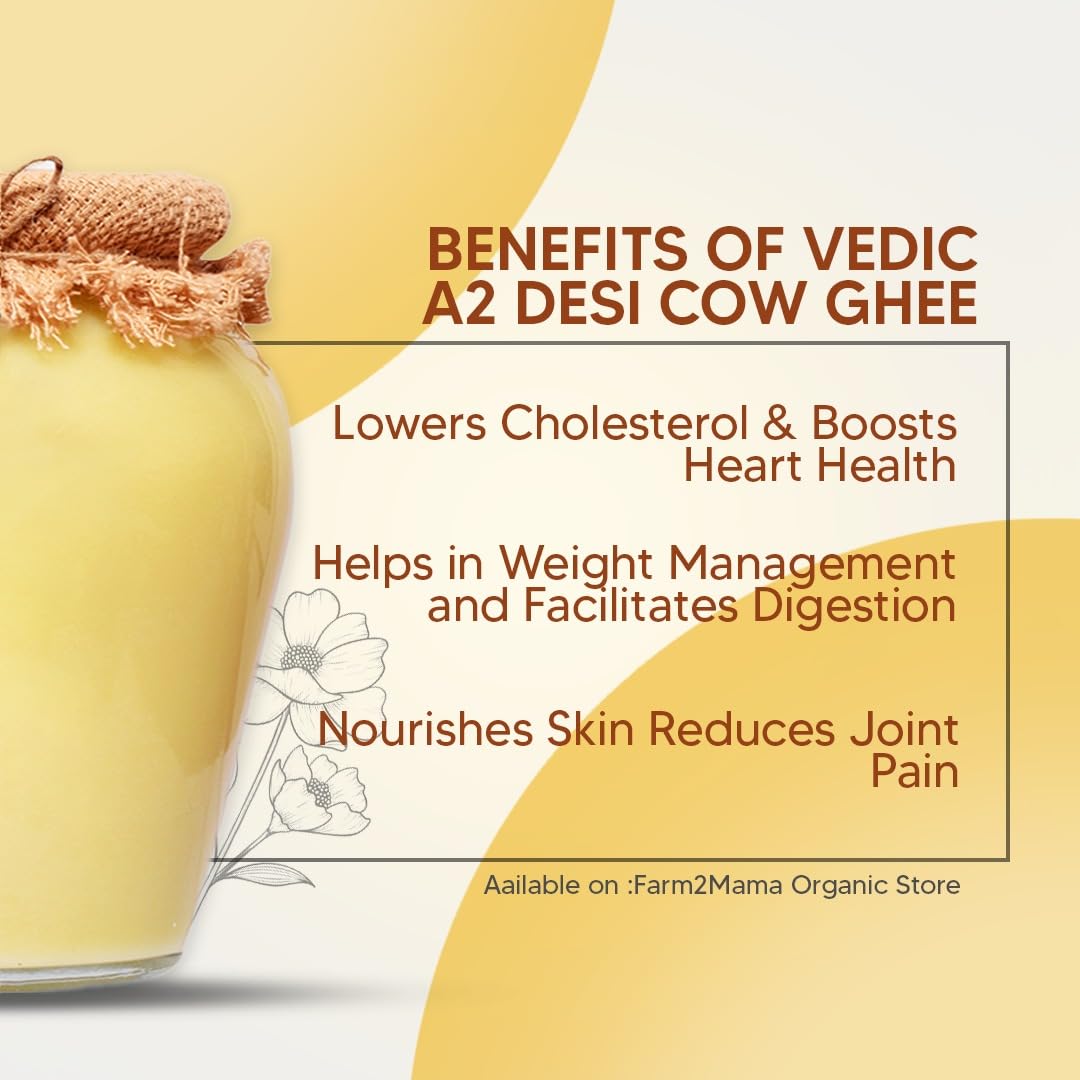 BENEFITS OF VEDIC A2 DESI COW GHEE

Lowers Cholesterol & Boosts Heart Health

Helps in Weight Management and Facilitates Digestion

Nourishes Skin Reduces Joint Pain

Aailable on :Farm2Mama Organic Store